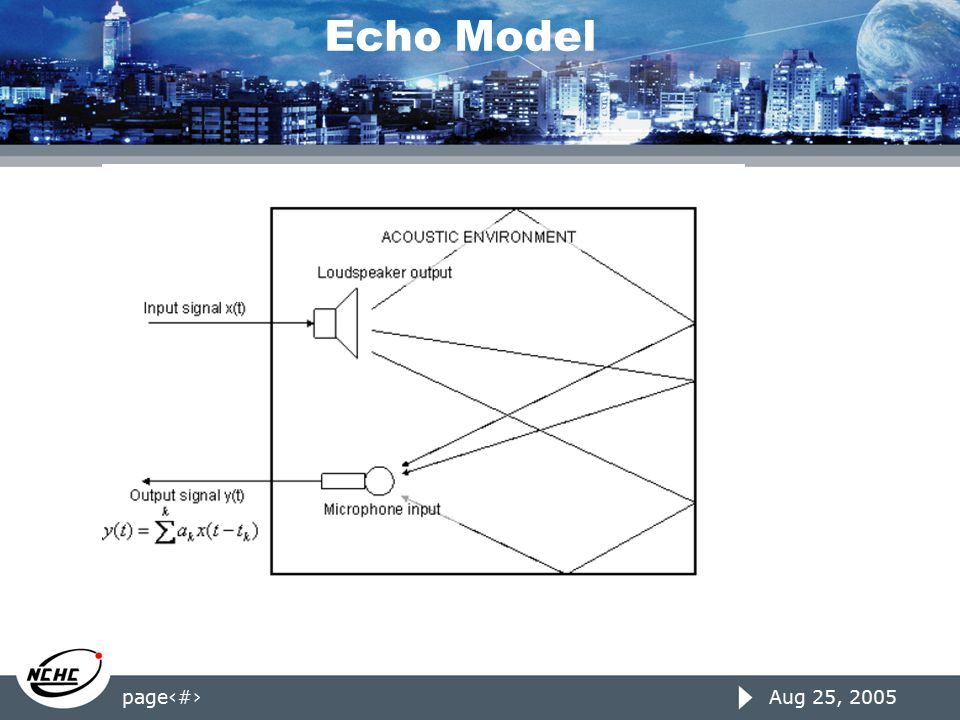 Echo Model

ACOUSTIC ENVIRONMENT

Loudspeaker output

Input signal x(t)

Output signal y(t)

$y(t) = \sum^{k} a_k x(t - t_k)$

Microphone input

NCHC

page‹#›

Aug 25, 2005